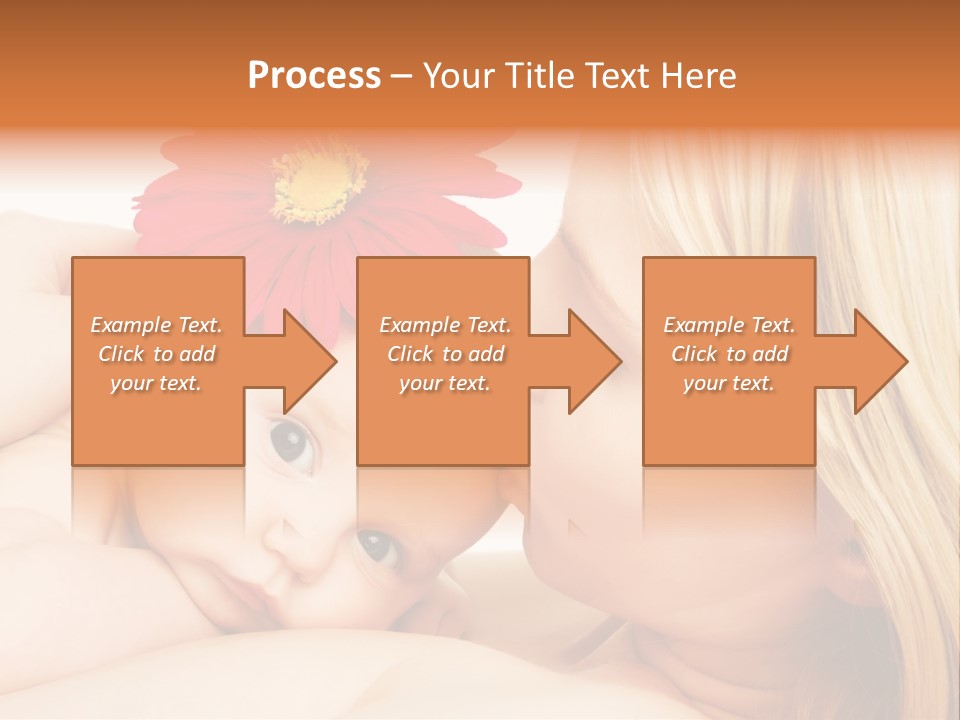 Process – Your Title Text Here

Example Text. Click to add your text.

Example Text. Click to add your text.

Example Text. Click to add your text.